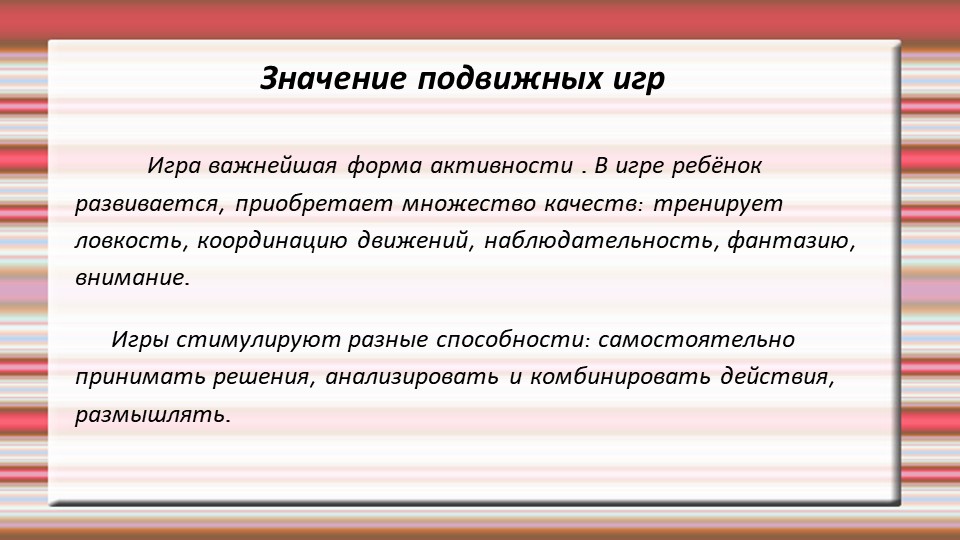 Значение подвижных игр

Игра важнейшая форма активности . В игре ребёнок развивается, приобретает множество качеств: тренирует ловкость, координацию движений, наблюдательность, фантазию, внимание.

Игры стимулируют разные способности: самостоятельно принимать решения, анализировать и комбинировать действия, размышлять.